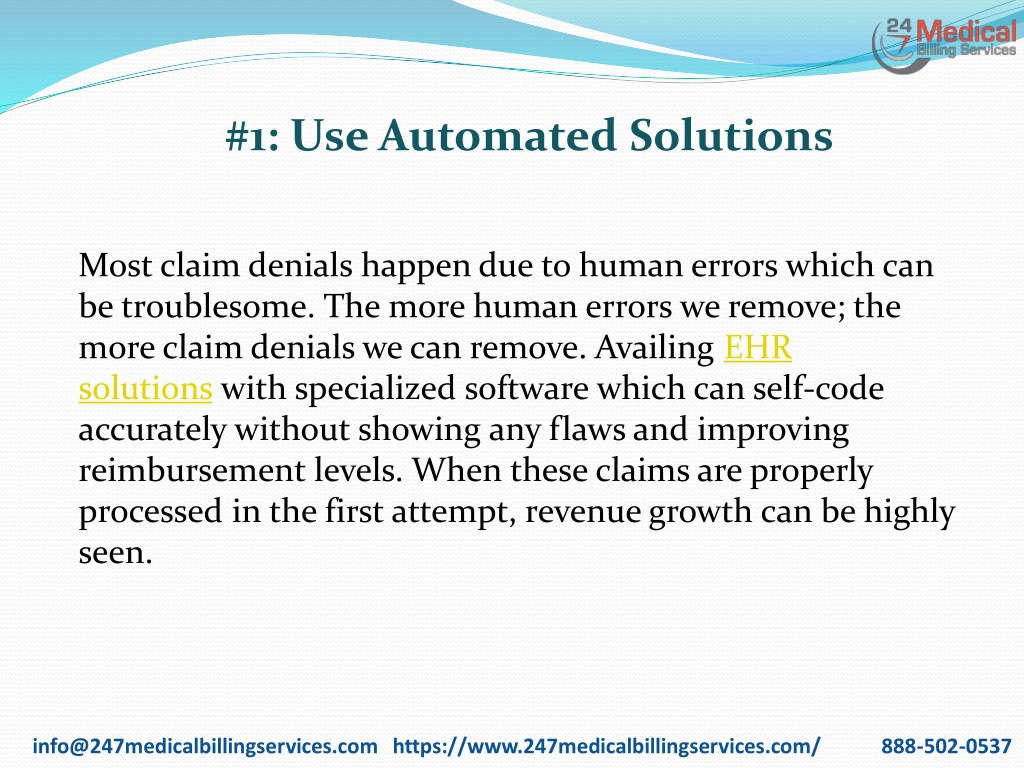 24 7 Medical Billing Services

#1: Use Automated Solutions

Most claim denials happen due to human errors which can be troublesome. The more human errors we remove; the more claim denials we can remove. Availing EHR solutions with specialized software which can self-code accurately without showing any flaws and improving reimbursement levels. When these claims are properly processed in the first attempt, revenue growth can be highly seen.

info@247medicalbillingservices.com https://www.247medicalbillingservices.com/ 888-502-0537